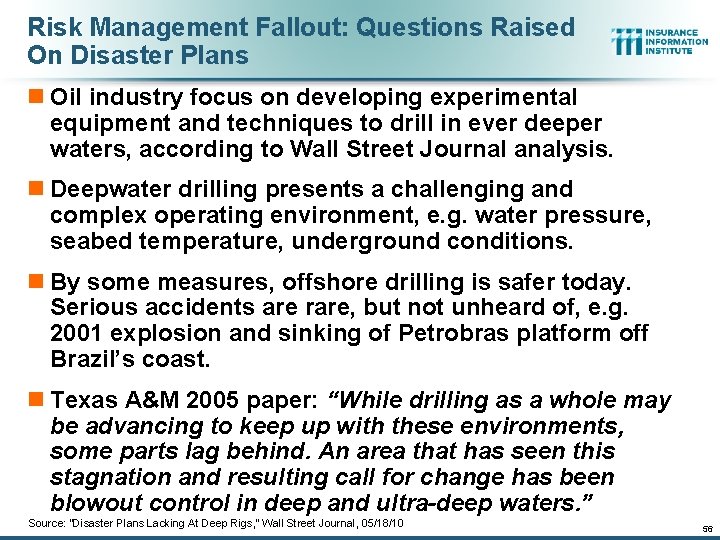 Risk Management Fallout: Questions Raised On Disaster Plans

INSURANCE INFORMATION INSTITUTE

Oil industry focus on developing experimental equipment and techniques to drill in ever deeper waters, according to Wall Street Journal analysis.

Deepwater drilling presents a challenging and complex operating environment, e.g. water pressure, seabed temperature, underground conditions.

By some measures, offshore drilling is safer today. Serious accidents are rare, but not unheard of, e.g. 2001 explosion and sinking of Petrobras platform off Brazil's coast.

Texas A&M 2005 paper: "While drilling as a whole may be advancing to keep up with these environments, some parts lag behind. An area that has seen this stagnation and resulting call for change has been blowout control in deep and ultra-deep waters."

Source: "Disaster Plans Lacking At Deep Rigs," Wall Street Journal, 05/18/10

56